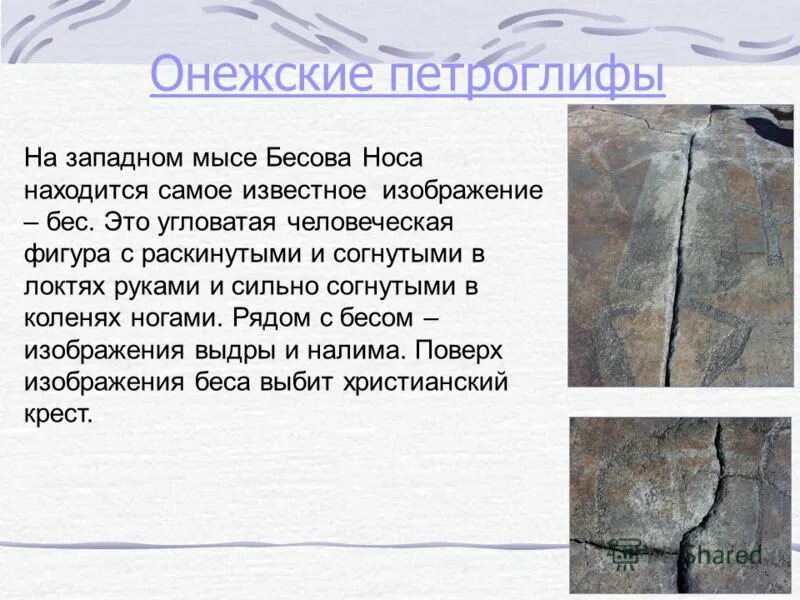 Онежские петроглифы

На западном мысе Бесова Носа находится самое известное изображение – бес. Это угловатая человеческая фигура с раскинутыми и согнутыми в локтях руками и сильно согнутыми в коленях ногами. Рядом с бесом – изображения выдры и налима. Поверх изображения беса выбит христианский крест.

Shared